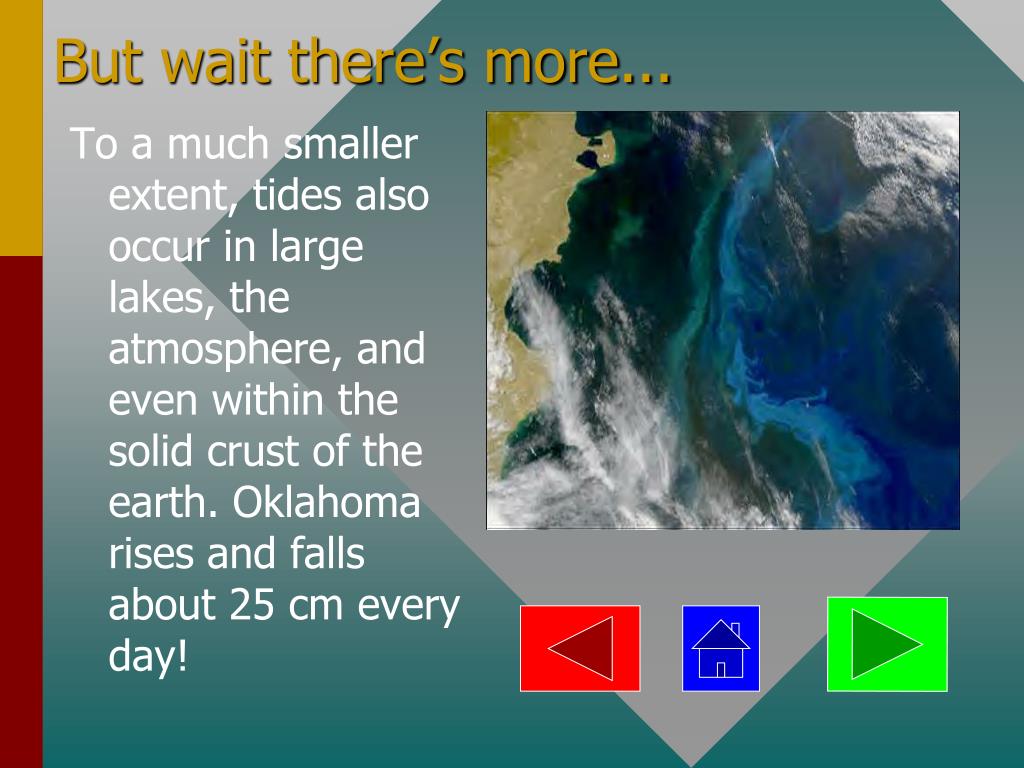 But wait there's more...

To a much smaller extent, tides also occur in large lakes, the atmosphere, and even within the solid crust of the earth. Oklahoma rises and falls about 25 cm every day!